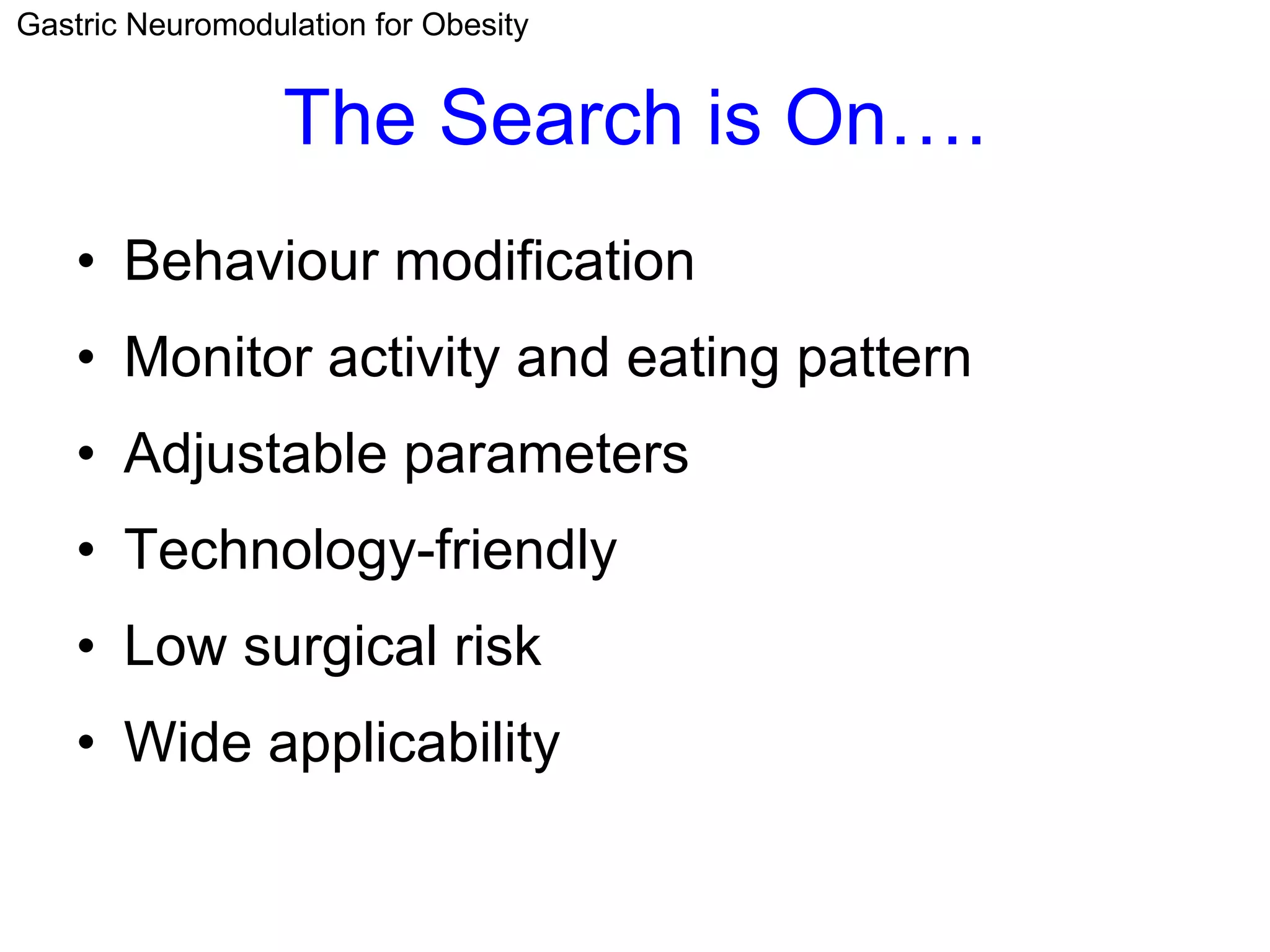 Gastric Neuromodulation for Obesity

The Search is On….

• Behaviour modification
• Monitor activity and eating pattern
• Adjustable parameters
• Technology-friendly
• Low surgical risk
• Wide applicability